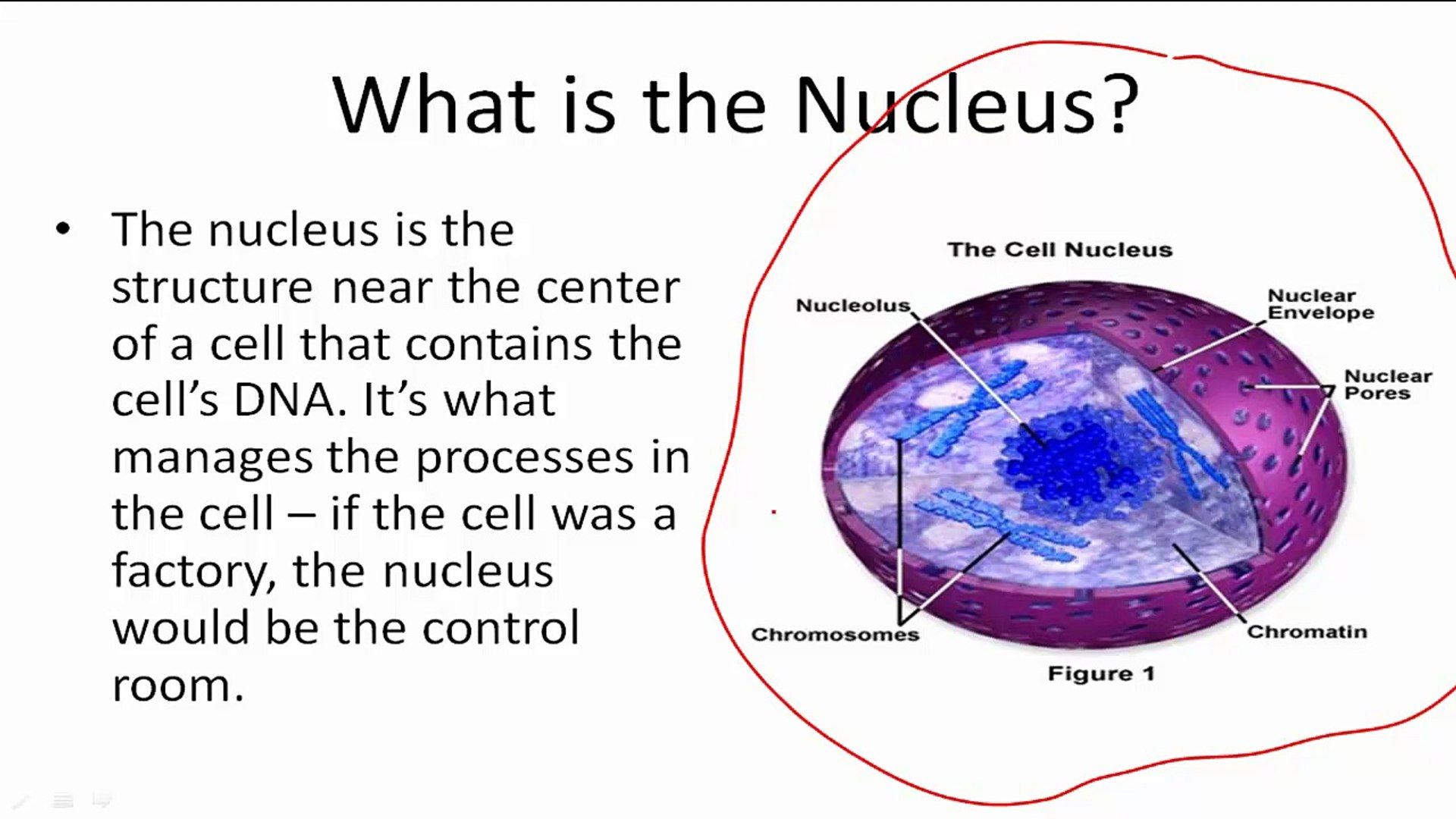 What is the Nucleus?

• The nucleus is the structure near the center of a cell that contains the cell's DNA. It's what manages the processes in the cell – if the cell was a factory, the nucleus would be the control room.

The Cell Nucleus

Nucleolus

Nuclear Envelope

Nuclear Pores

Chromosomes

Chromatin

Figure 1